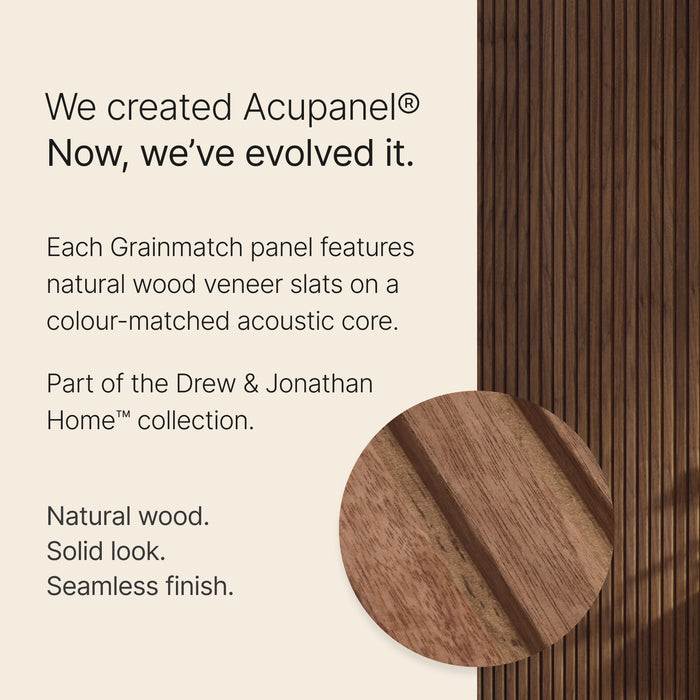 We created Acupanel®
Now, we've evolved it.

Each Grainmatch panel features natural wood veneer slats on a colour-matched acoustic core.

Part of the Drew & Jonathan Home™ collection.

Natural wood.
Solid look.
Seamless finish.